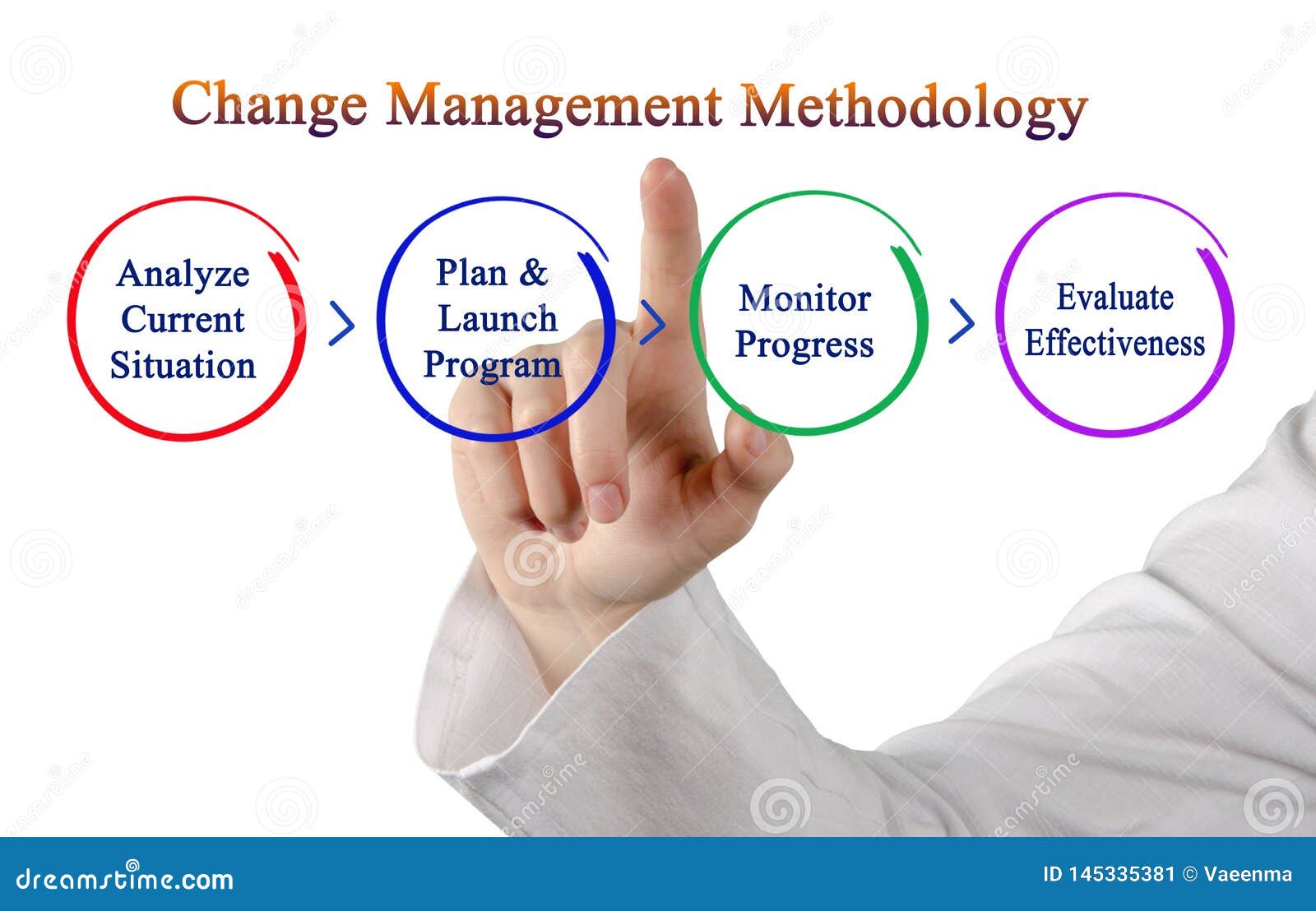 Change Management Methodology

Analyze Current Situation

Plan & Launch Program

Monitor Progress

Evaluate Effectiveness

dreamstime.com

ID 145335381 © Vaeenma